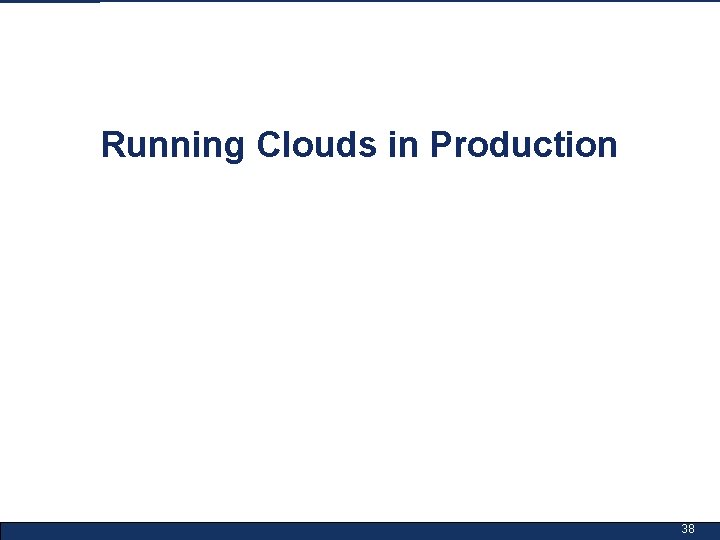 Running Clouds in Production

38